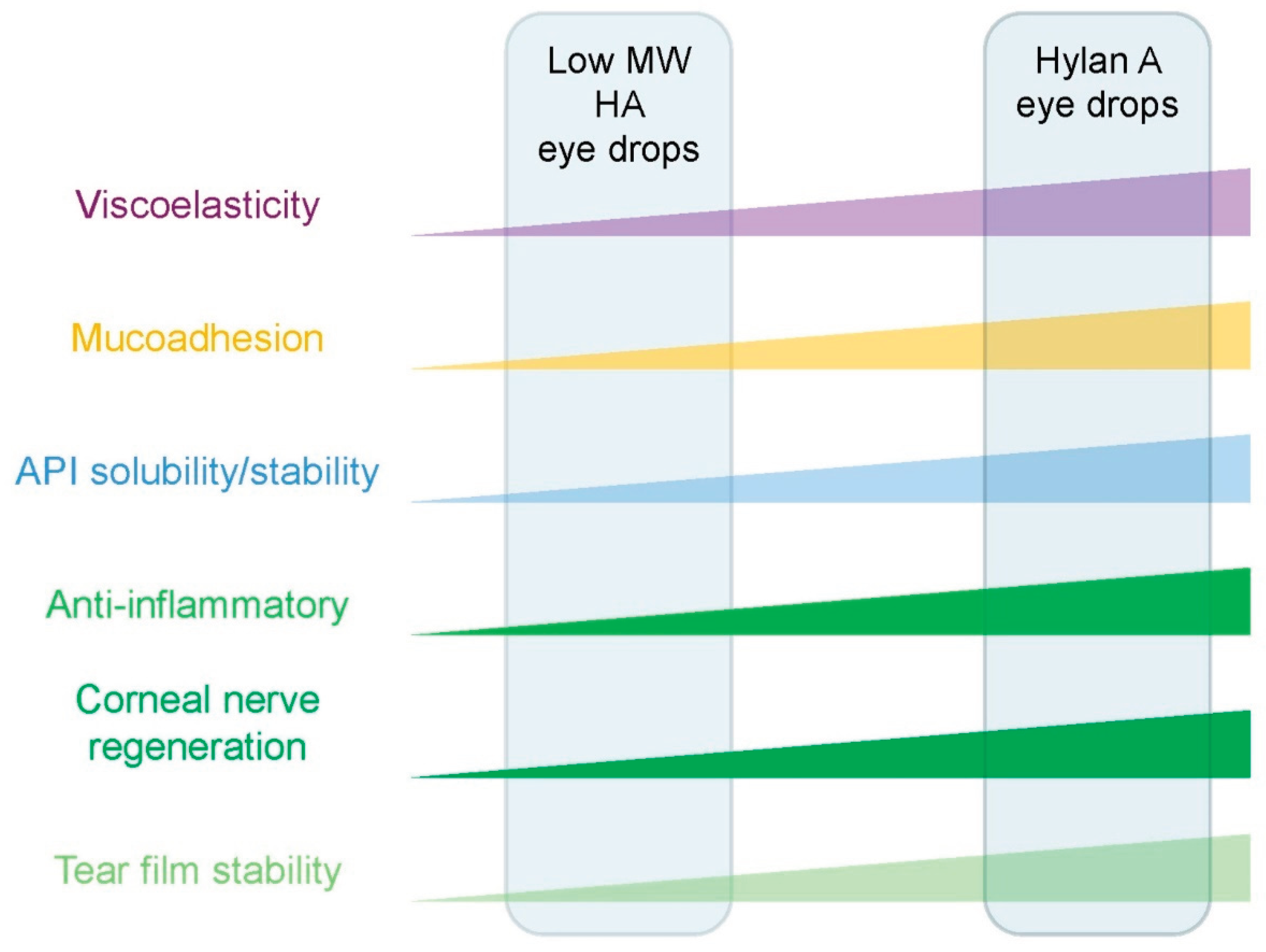 Low MW
HA
eye drops

Hylan A
eye drops

Viscoelasticity

Mucoadhesion

API solubility/stability

Anti-inflammatory

Corneal nerve
regeneration

Tear film stability